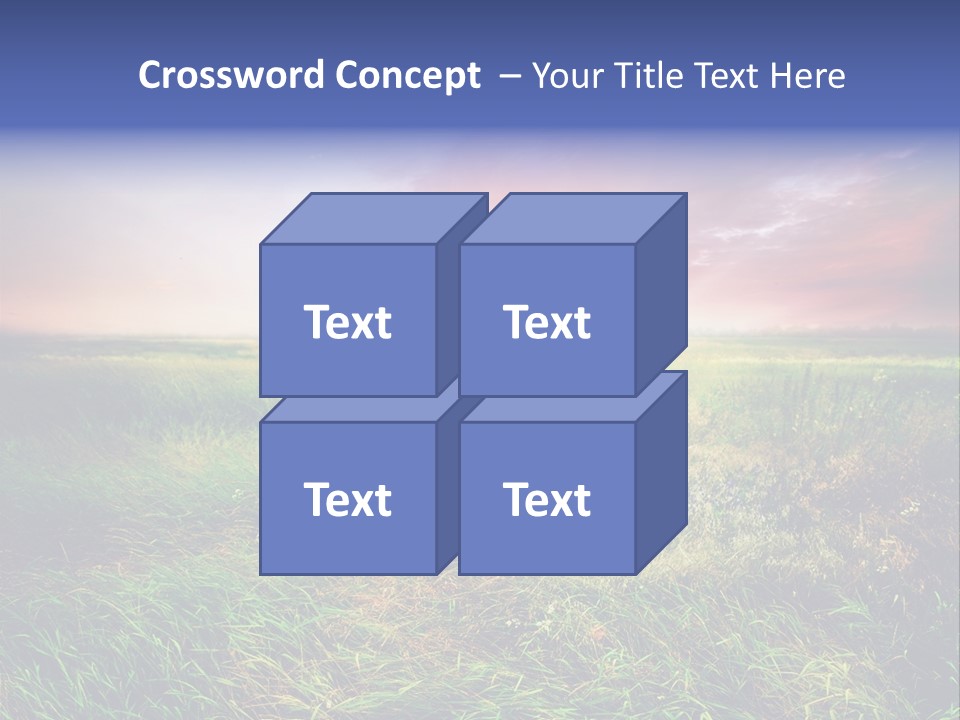 Crossword Concept – Your Title Text Here

Text

Text

Text

Text